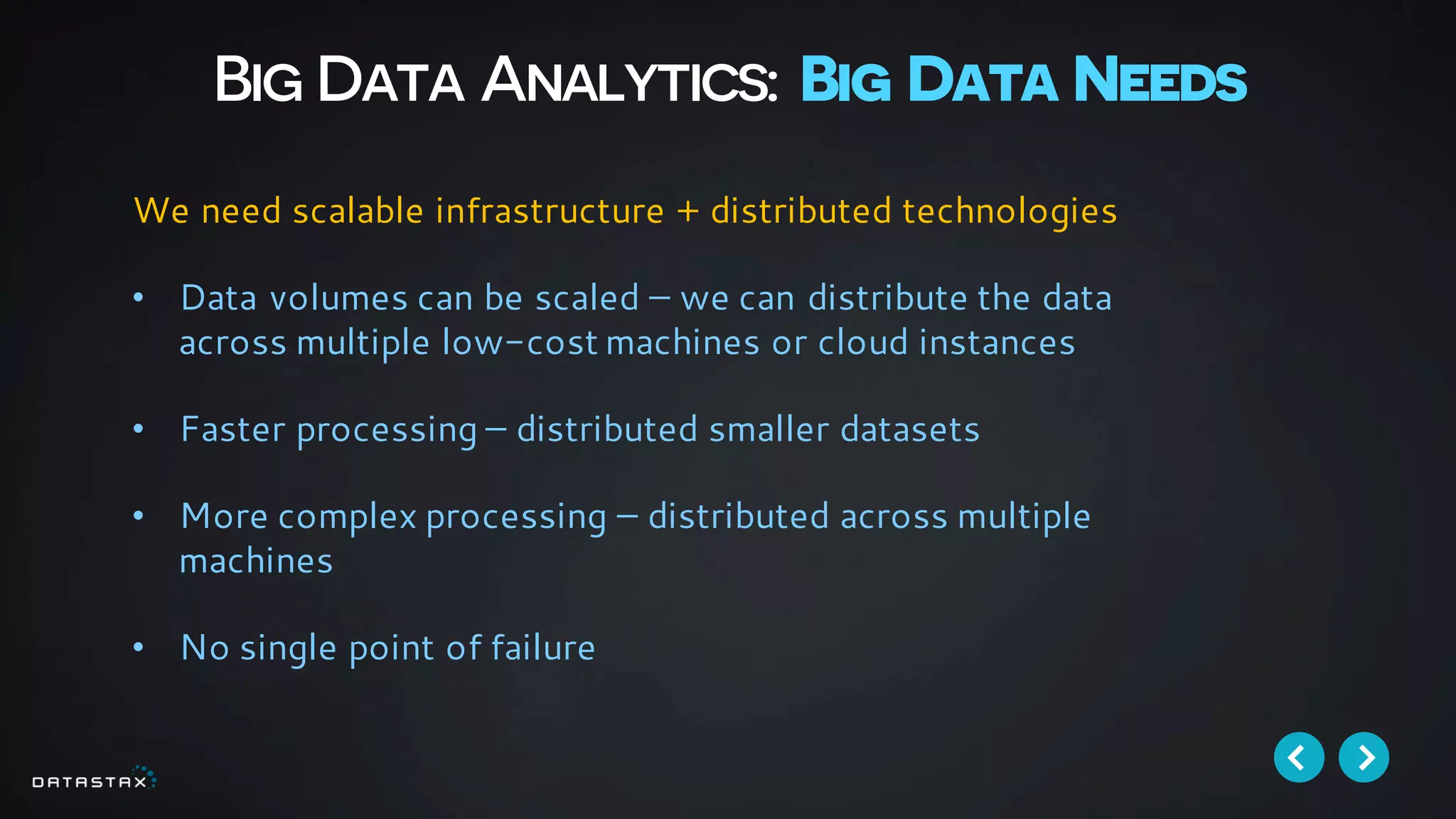 BIG DATA ANALYTICS: BIG DATA NEEDS

We need scalable infrastructure + distributed technologies

• Data volumes can be scaled – we can distribute the data across multiple low-cost machines or cloud instances

• Faster processing – distributed smaller datasets

• More complex processing – distributed across multiple machines

• No single point of failure

DATASTAX